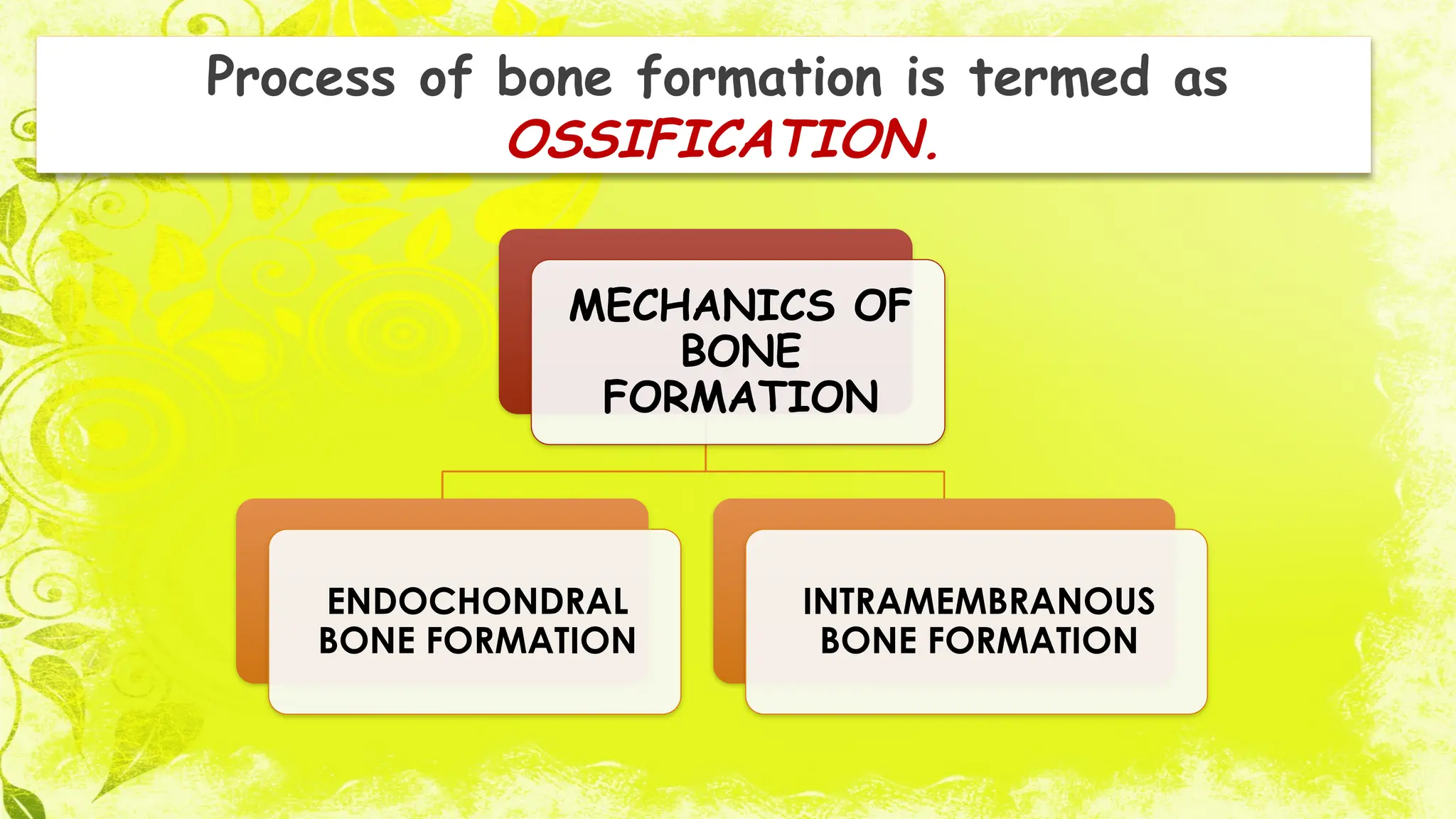 Process of bone formation is termed as OSSIFICATION.

MECHANICS OF BONE FORMATION

ENDOCHONDRAL BONE FORMATION

INTRAMEMBRANOUS BONE FORMATION